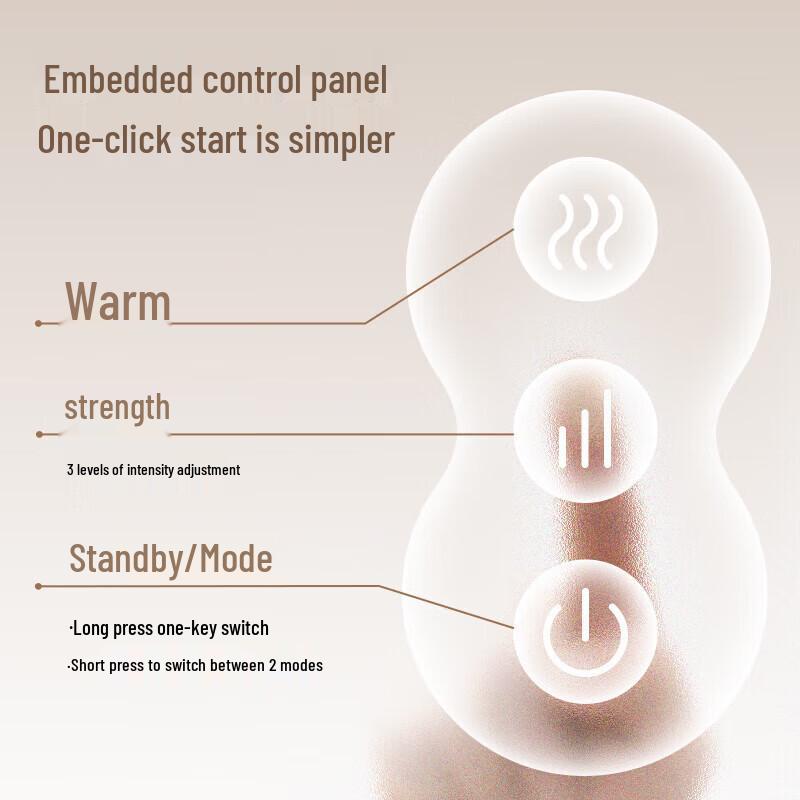 Embedded control panel
One-click start is simpler

Warm

strength

3 levels of intensity adjustment

Standby/Mode

·Long press one-key switch

·Short press to switch between 2 modes